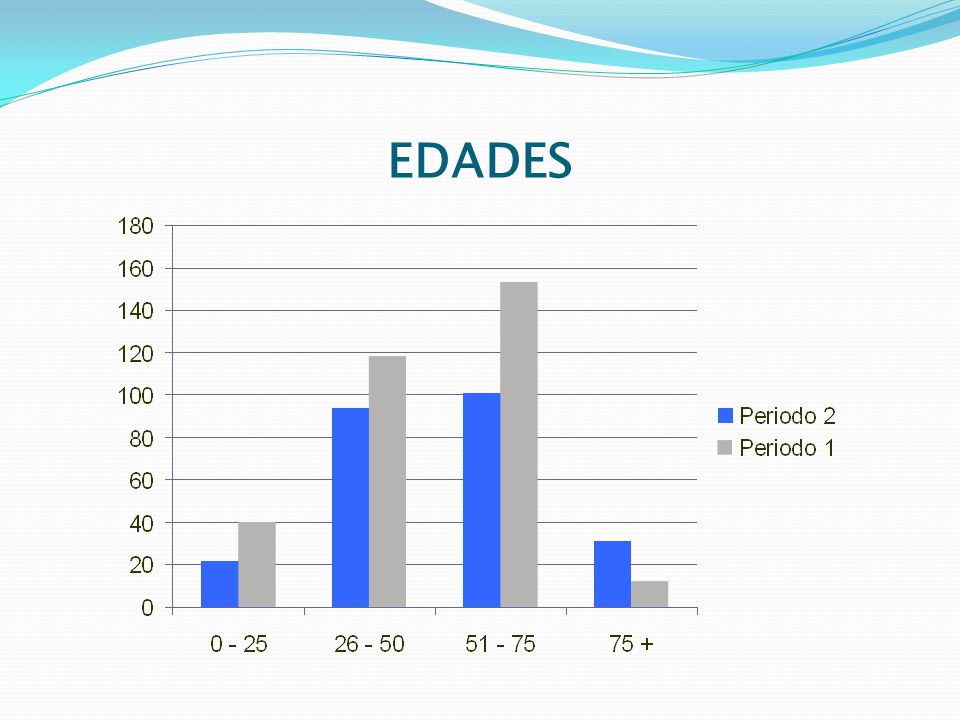 EDADES

180
160
140
120
100
80
60
40
20
0

0 - 25
26 - 50
51 - 75
75 +

Periodo 2
Periodo 1